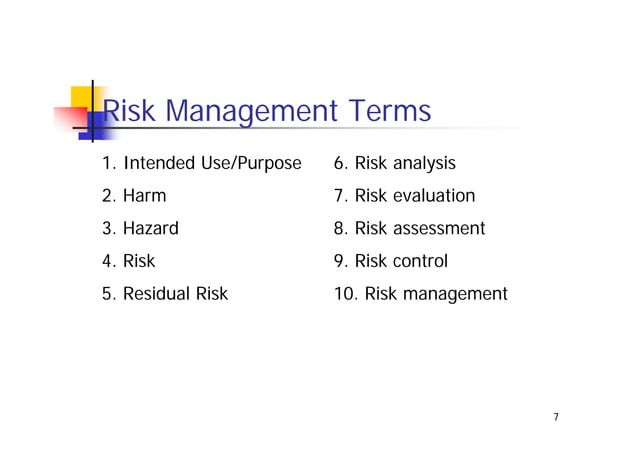 Risk Management Terms

1. Intended Use/Purpose
2. Harm
3. Hazard
4. Risk
5. Residual Risk

6. Risk analysis
7. Risk evaluation
8. Risk assessment
9. Risk control
10. Risk management

7